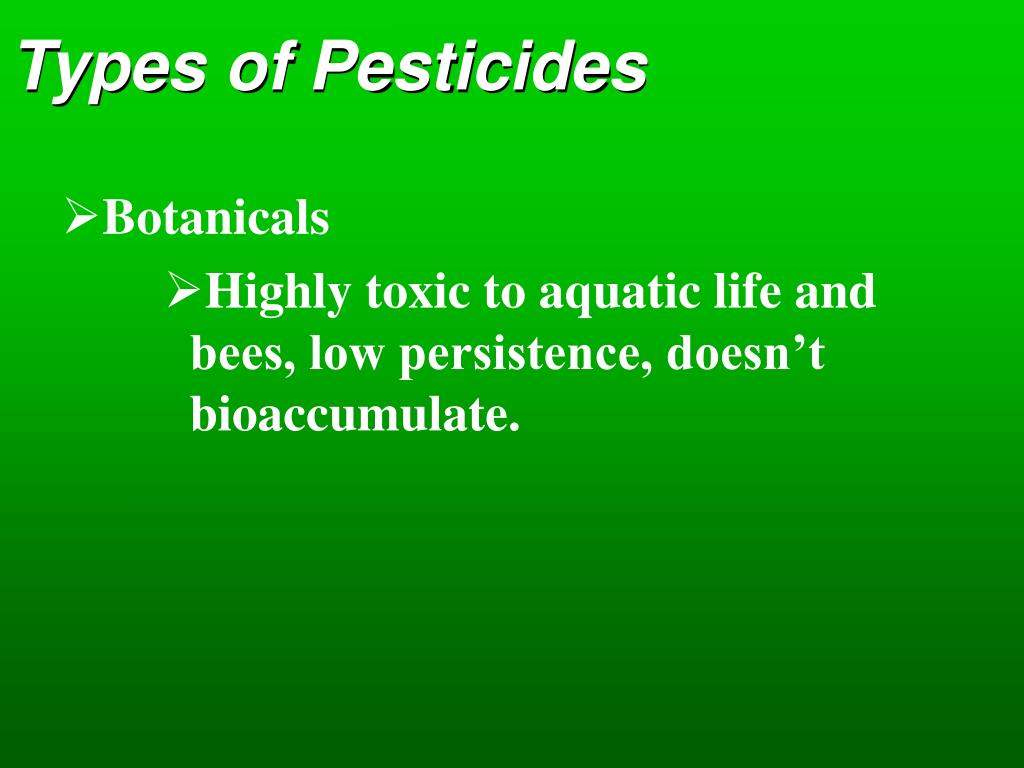 Types of Pesticides

➢Botanicals

➢Highly toxic to aquatic life and bees, low persistence, doesn’t bioaccumulate.